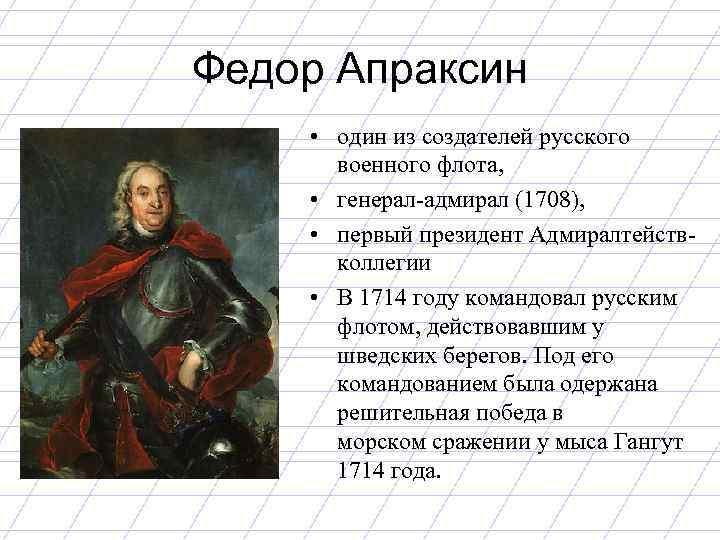 Федор Апраксин

• один из создателей русского военного флота,

• генерал-адмирал (1708),

• первый президент Адмиралтейств-коллегии

• В 1714 году командовал русским флотом, действовавшим у шведских берегов. Под его командованием была одержана решительная победа в морском сражении у мыса Гангут 1714 года.